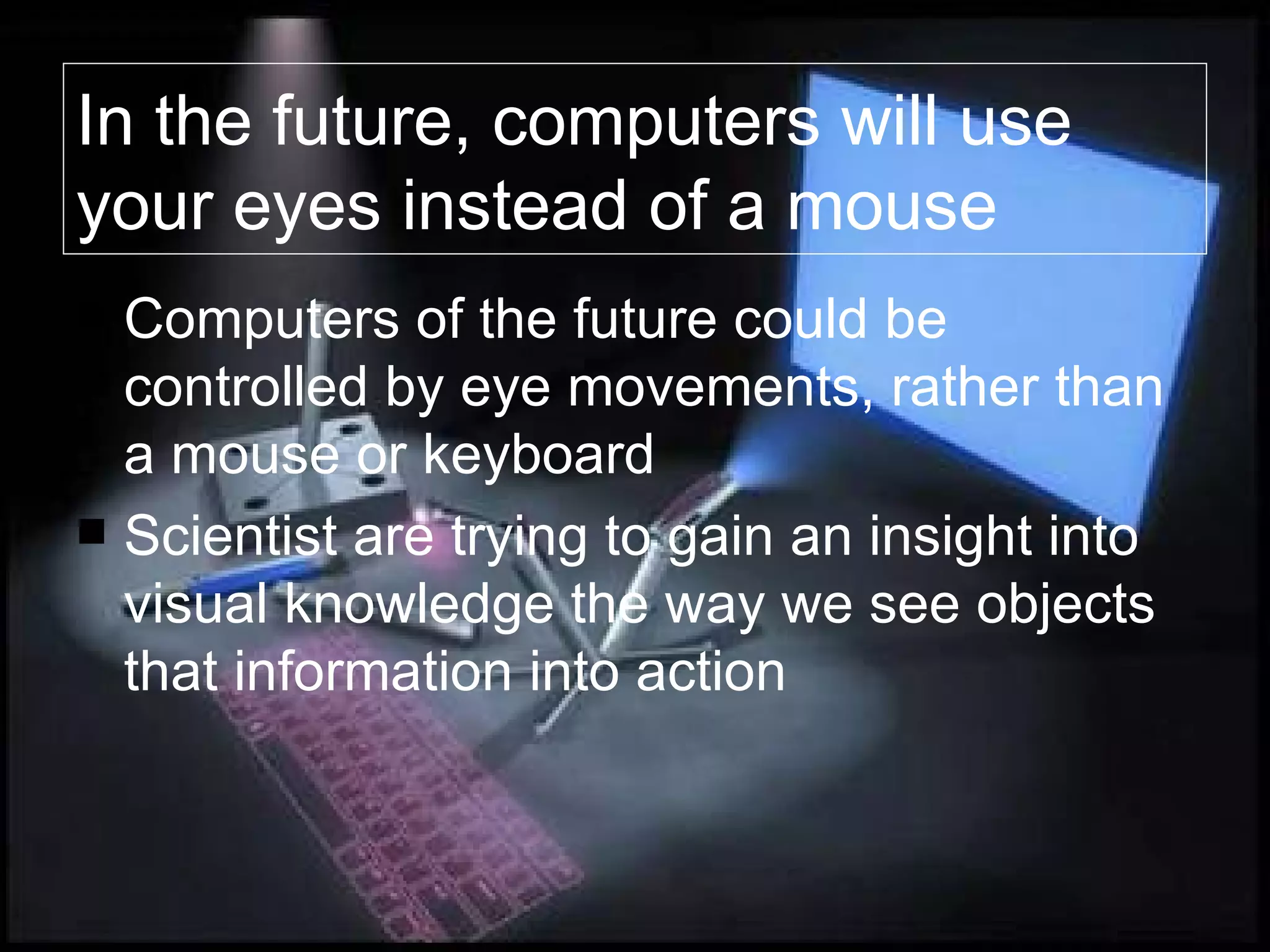 In the future, computers will use your eyes instead of a mouse

Computers of the future could be controlled by eye movements, rather than a mouse or keyboard

▪ Scientist are trying to gain an insight into visual knowledge the way we see objects that information into action